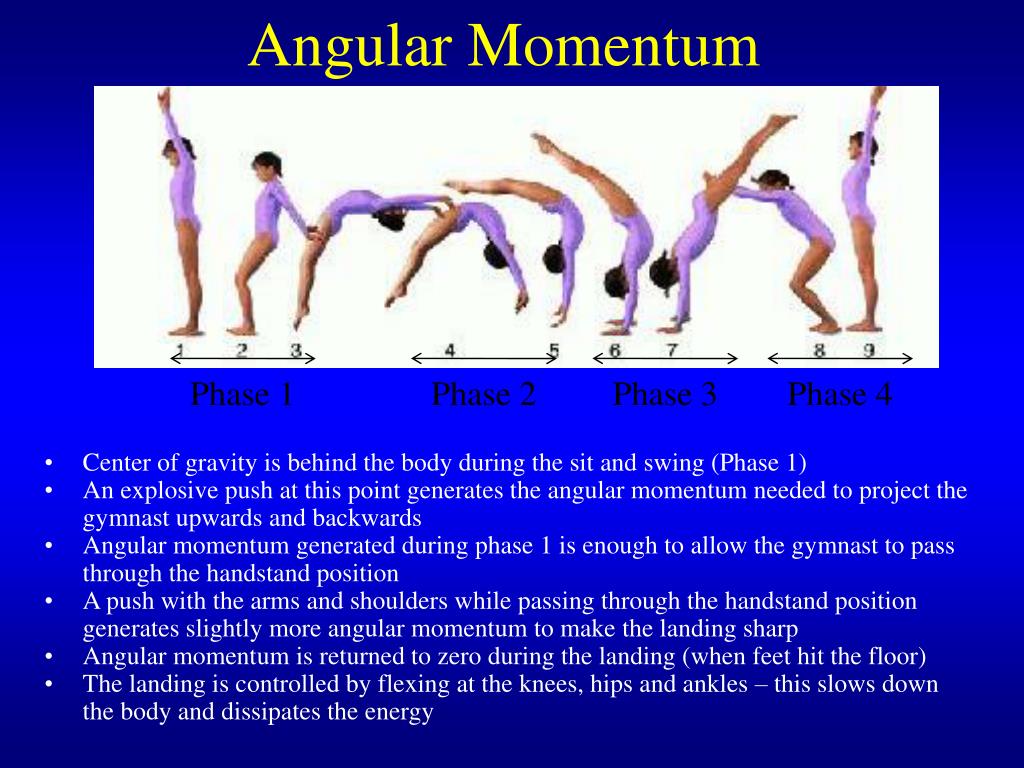 Angular Momentum

1 2 3 4 5 6 7 8 9

Phase 1 Phase 2 Phase 3 Phase 4

• Center of gravity is behind the body during the sit and swing (Phase 1)
• An explosive push at this point generates the angular momentum needed to project the gymnast upwards and backwards
• Angular momentum generated during phase 1 is enough to allow the gymnast to pass through the handstand position
• A push with the arms and shoulders while passing through the handstand position generates slightly more angular momentum to make the landing sharp
• Angular momentum is returned to zero during the landing (when feet hit the floor)
• The landing is controlled by flexing at the knees, hips and ankles – this slows down the body and dissipates the energy